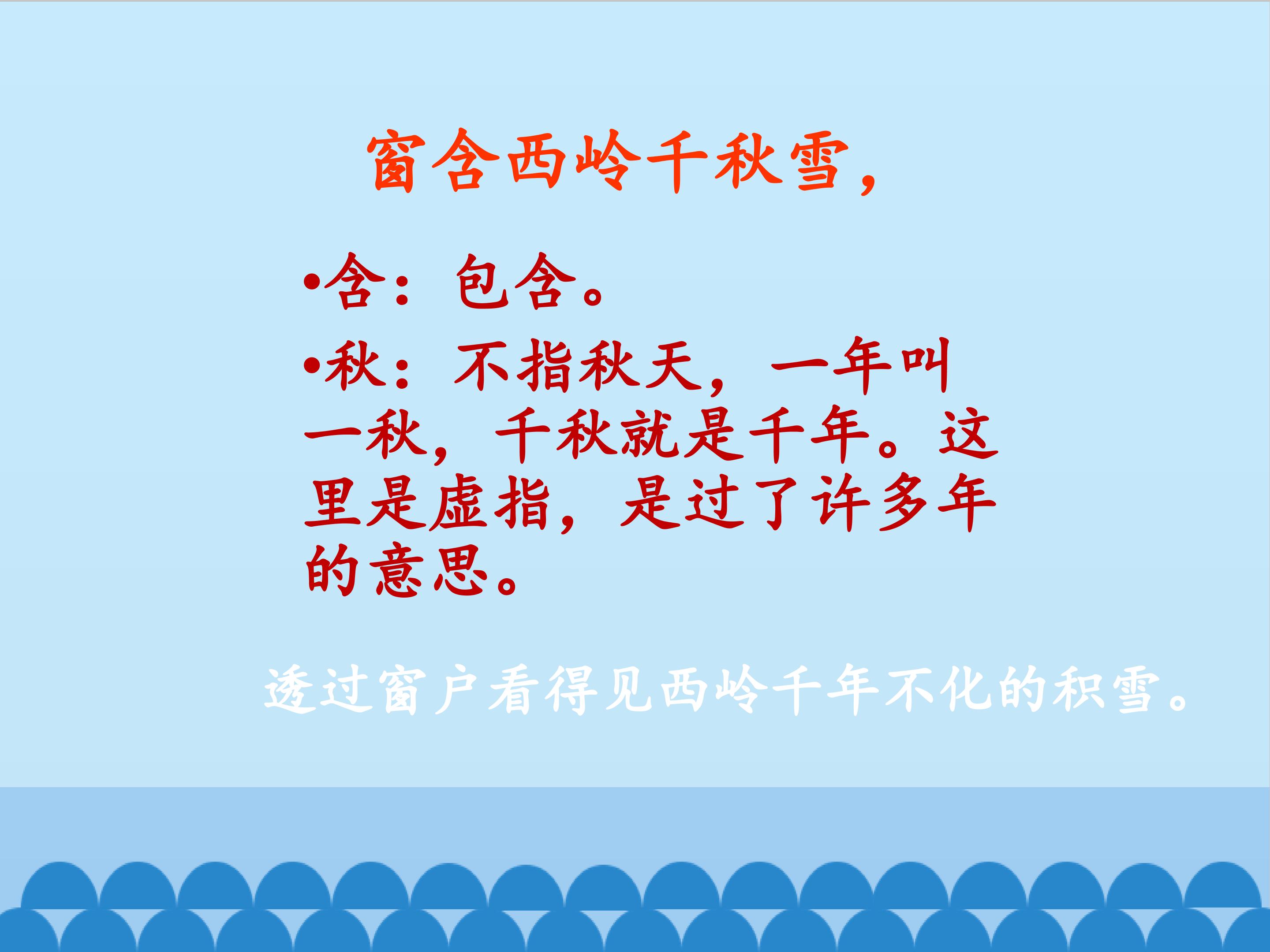 窗含西岭千秋雪，

•含：包含。

•秋：不指秋天，一年叫一秋，千秋就是千年。这里是虚指，是过了许多年的意思。

透过窗户看得见西岭千年不化的积雪。